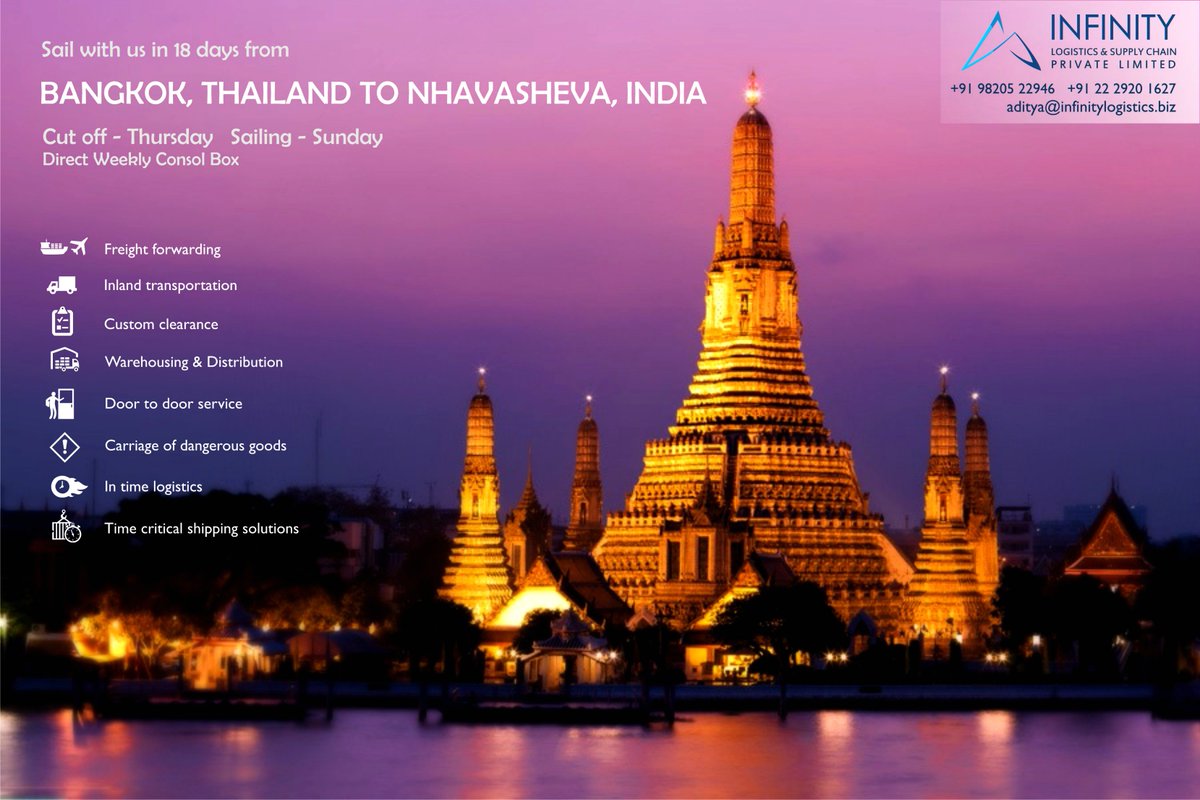 Sail with us in 18 days from

BANGKOK, THAILAND TO NHAVASHEVA, INDIA

Cut off - Thursday Sailing - Sunday
Direct Weekly Consol Box

INFINITY
LOGISTICS & SUPPLY CHAIN
PRIVATE LIMITED
+91 98205 22946 +91 22 2920 1627
aditya@infinitylogistics.biz

Freight forwarding

Inland transportation

Custom clearance

Warehousing & Distribution

Door to door service

Carriage of dangerous goods

In time logistics

Time critical shipping solutions